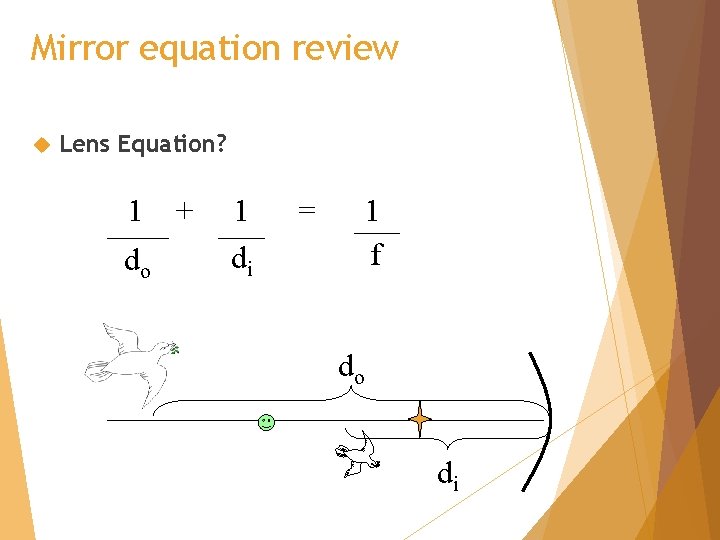 Mirror equation review

Lens Equation?

$\frac{1}{d_o} + \frac{1}{d_i} = \frac{1}{f}$

$d_o$

$d_i$